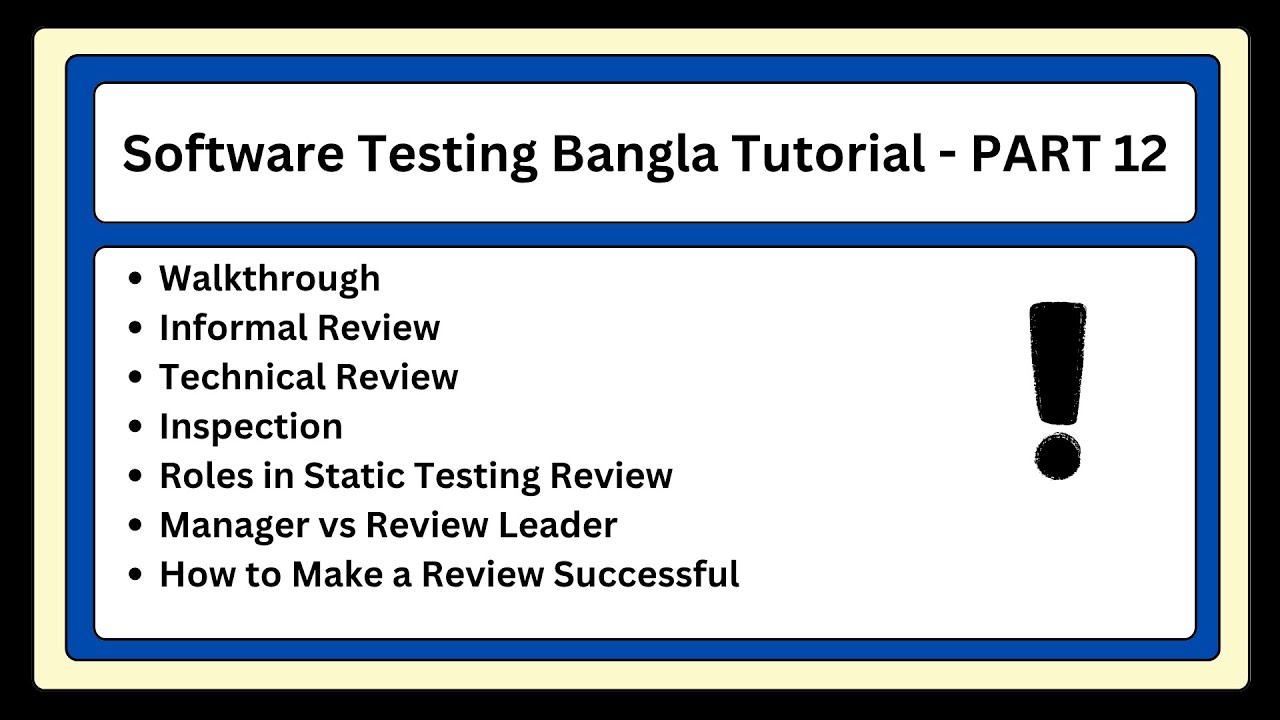 Software Testing Bangla Tutorial - PART 12

• Walkthrough
• Informal Review
• Technical Review
• Inspection
• Roles in Static Testing Review
• Manager vs Review Leader
• How to Make a Review Successful